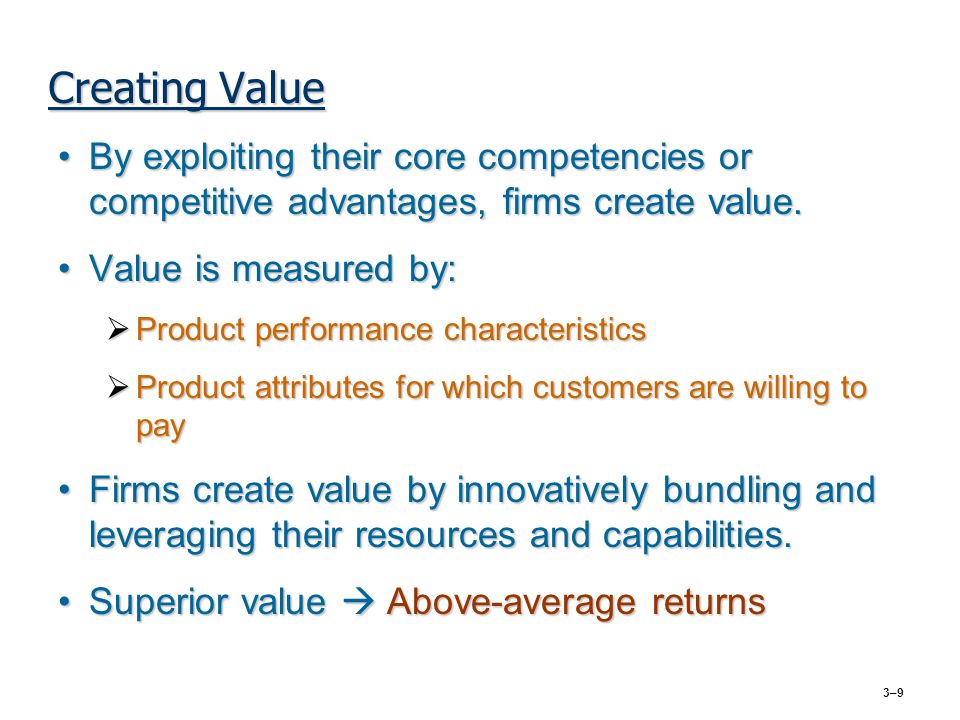 Creating Value

• By exploiting their core competencies or competitive advantages, firms create value.

• Value is measured by:

➢ Product performance characteristics

➢ Product attributes for which customers are willing to pay

• Firms create value by innovatively bundling and leveraging their resources and capabilities.

• Superior value → Above-average returns

3–9